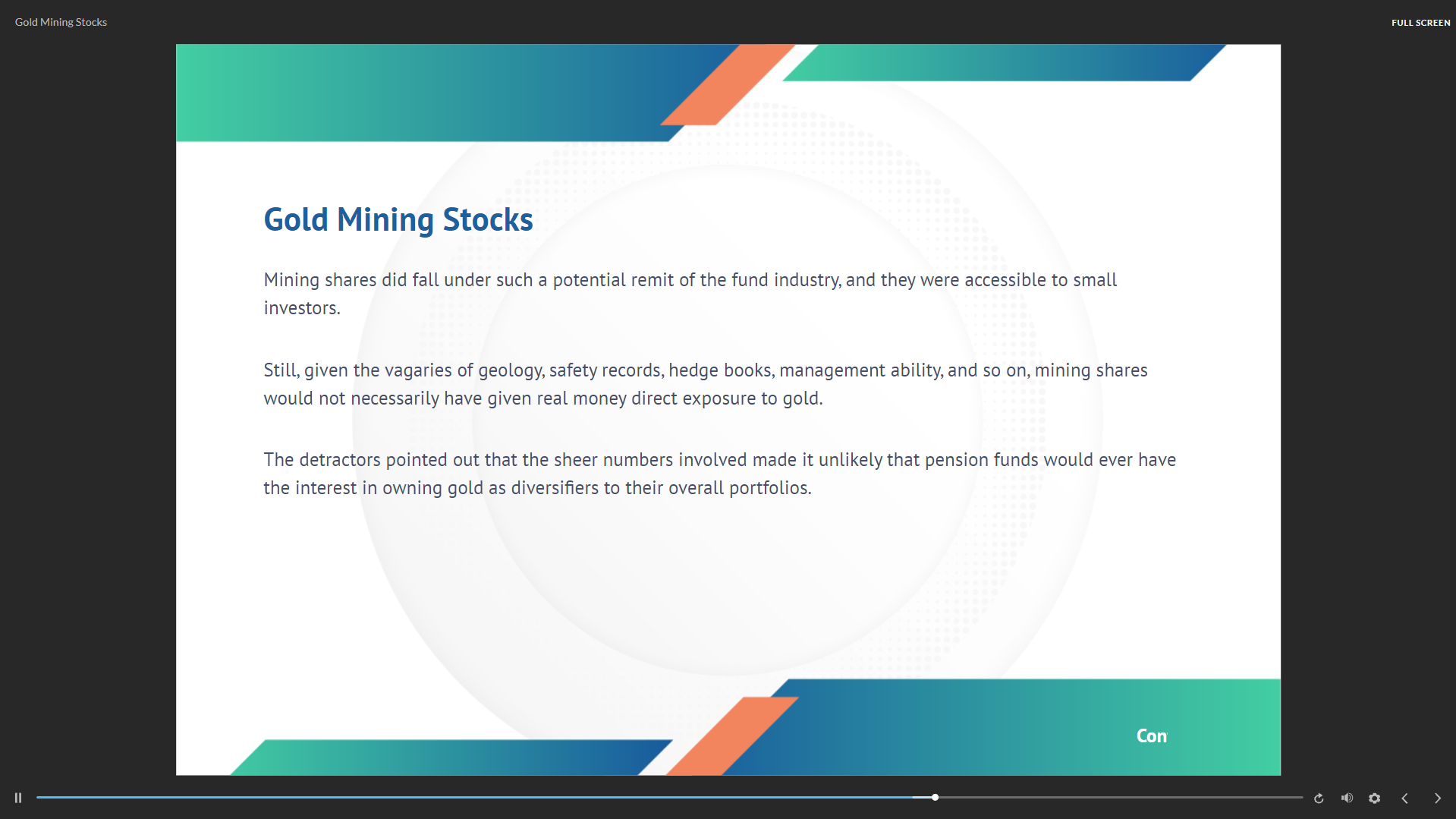 Gold Mining Stocks

FULL SCREEN

Gold Mining Stocks

Mining shares did fall under such a potential remit of the fund industry, and they were accessible to small investors.

Still, given the vagaries of geology, safety records, hedge books, management ability, and so on, mining shares would not necessarily have given real money direct exposure to gold.

The detractors pointed out that the sheer numbers involved made it unlikely that pension funds would ever have the interest in owning gold as diversifiers to their overall portfolios.

Con